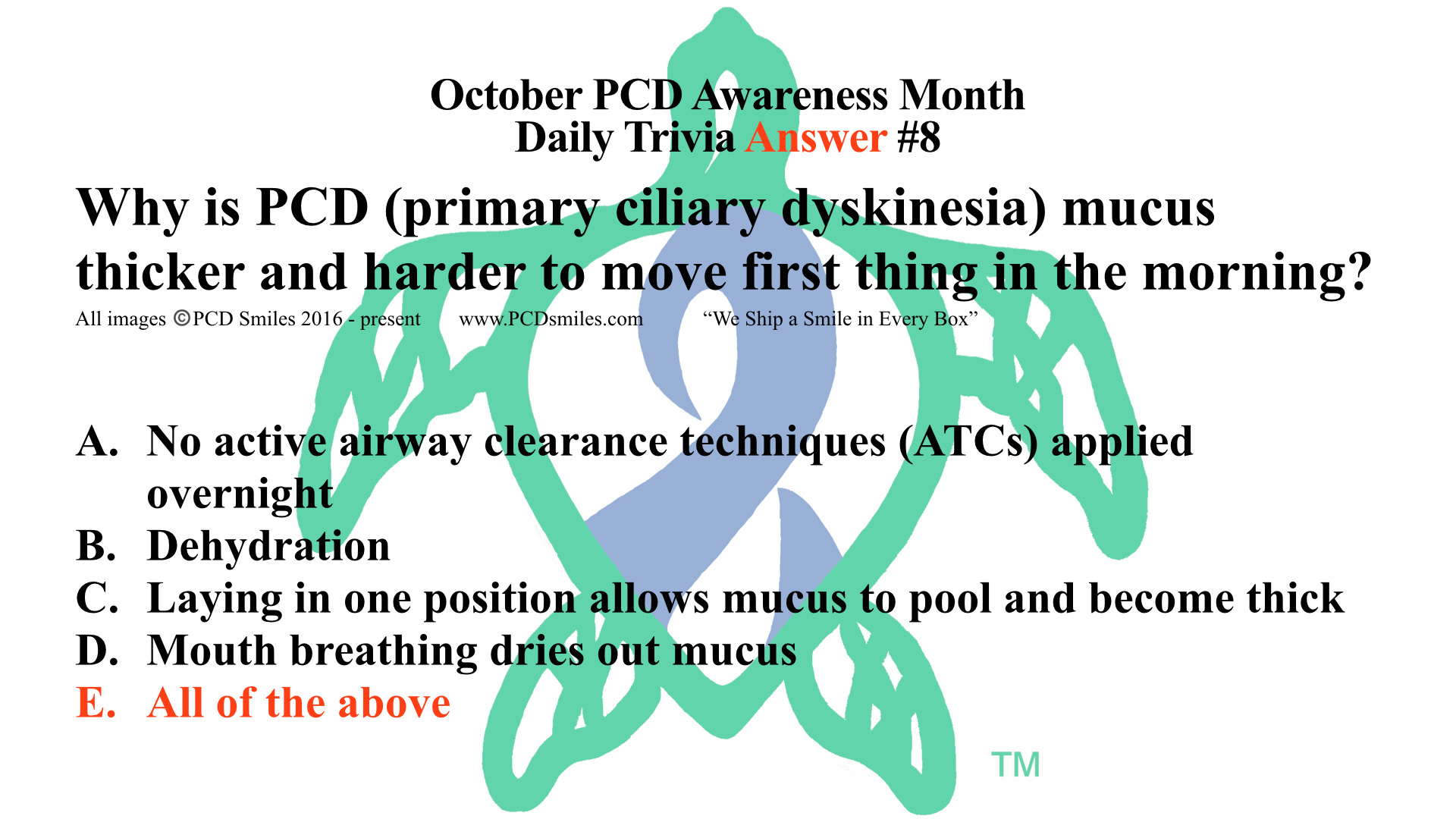 October PCD Awareness Month
Daily Trivia Answer #8

Why is PCD (primary ciliary dyskinesia) mucus thicker and harder to move first thing in the morning?

All images ©PCD Smiles 2016 - present www.PCDsmiles.com “We Ship a Smile in Every Box”

A. No active airway clearance techniques (ATCs) applied overnight
B. Dehydration
C. Laying in one position allows mucus to pool and become thick
D. Mouth breathing dries out mucus
E. All of the above

TM